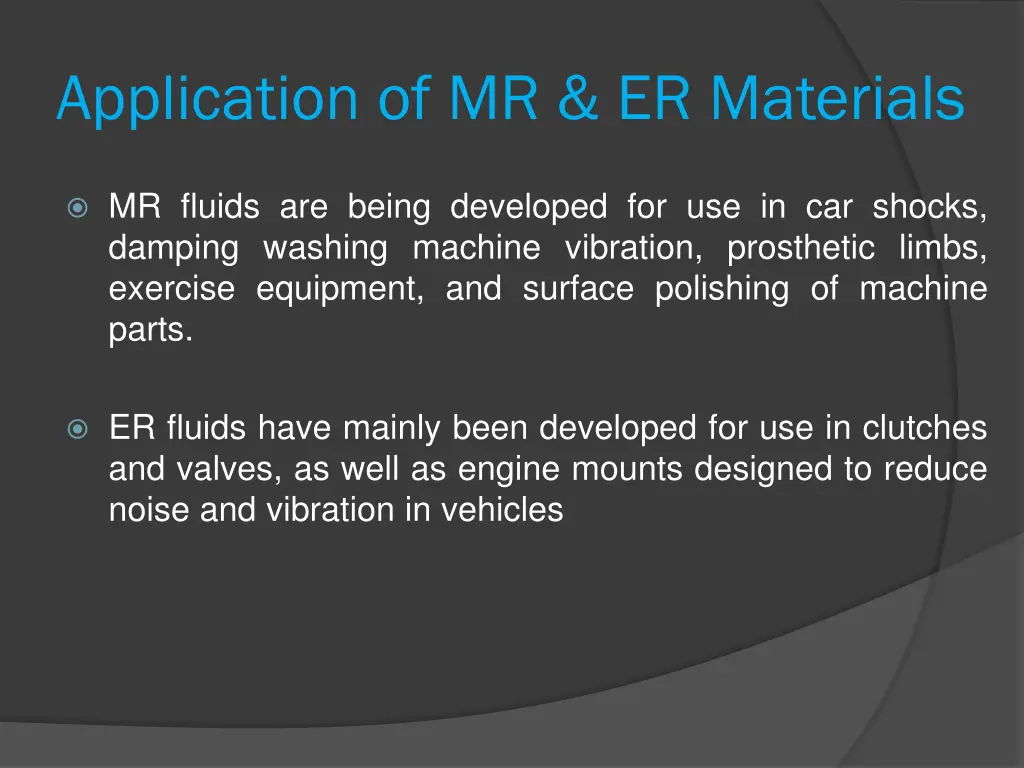 Application of MR & ER Materials

MR fluids are being developed for use in car shocks, damping washing machine vibration, prosthetic limbs, exercise equipment, and surface polishing of machine parts.

ER fluids have mainly been developed for use in clutches and valves, as well as engine mounts designed to reduce noise and vibration in vehicles